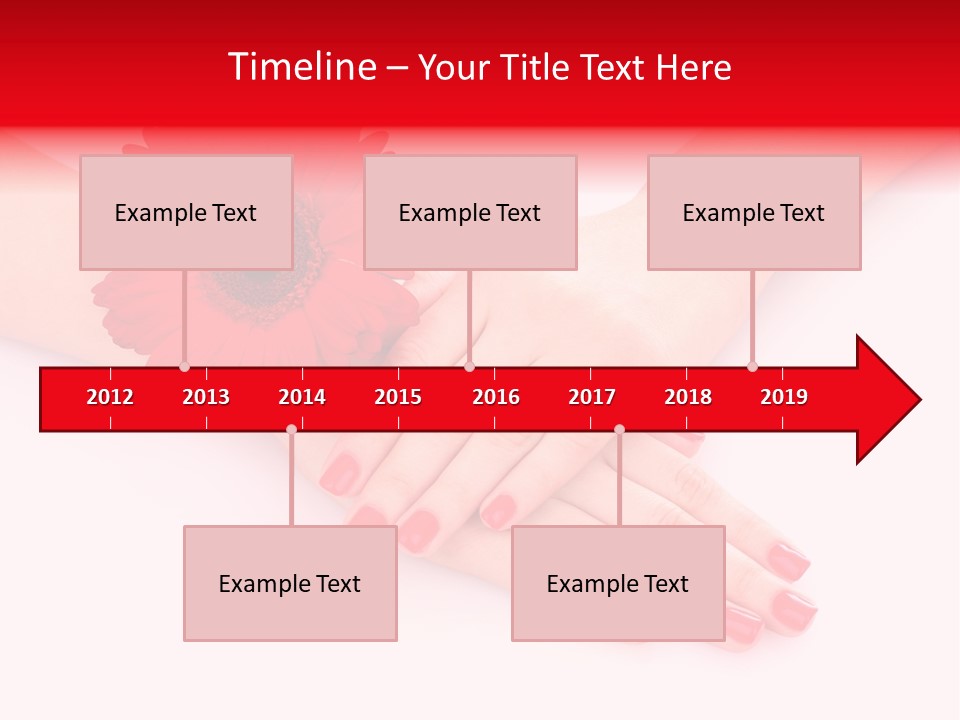 Timeline – Your Title Text Here

Example Text

Example Text

Example Text

2012 2013 2014 2015 2016 2017 2018 2019

Example Text

Example Text